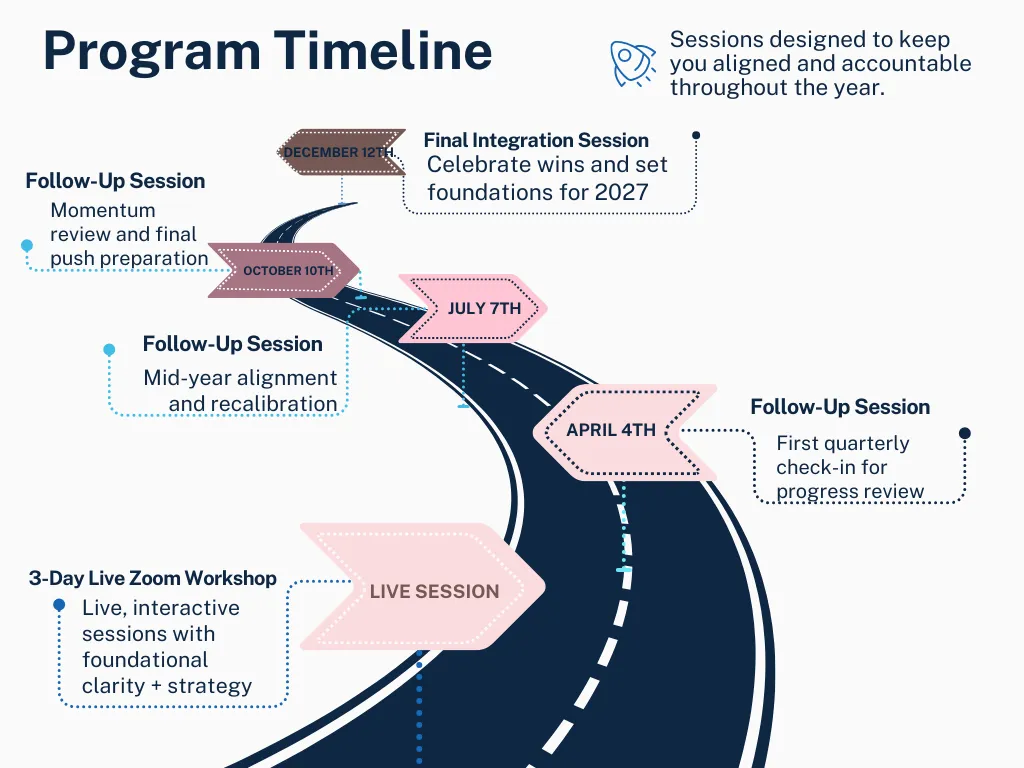 Program Timeline

Sessions designed to keep you aligned and accountable throughout the year.

DECEMBER 12TH

Final Integration Session
Celebrate wins and set foundations for 2027

Follow-Up Session
Momentum review and final push preparation

OCTOBER 10TH

JULY 7TH

Follow-Up Session
Mid-year alignment and recalibration

APRIL 4TH

Follow-Up Session
First quarterly check-in for progress review

3-Day Live Zoom Workshop
Live, interactive sessions with foundational clarity + strategy

LIVE SESSION